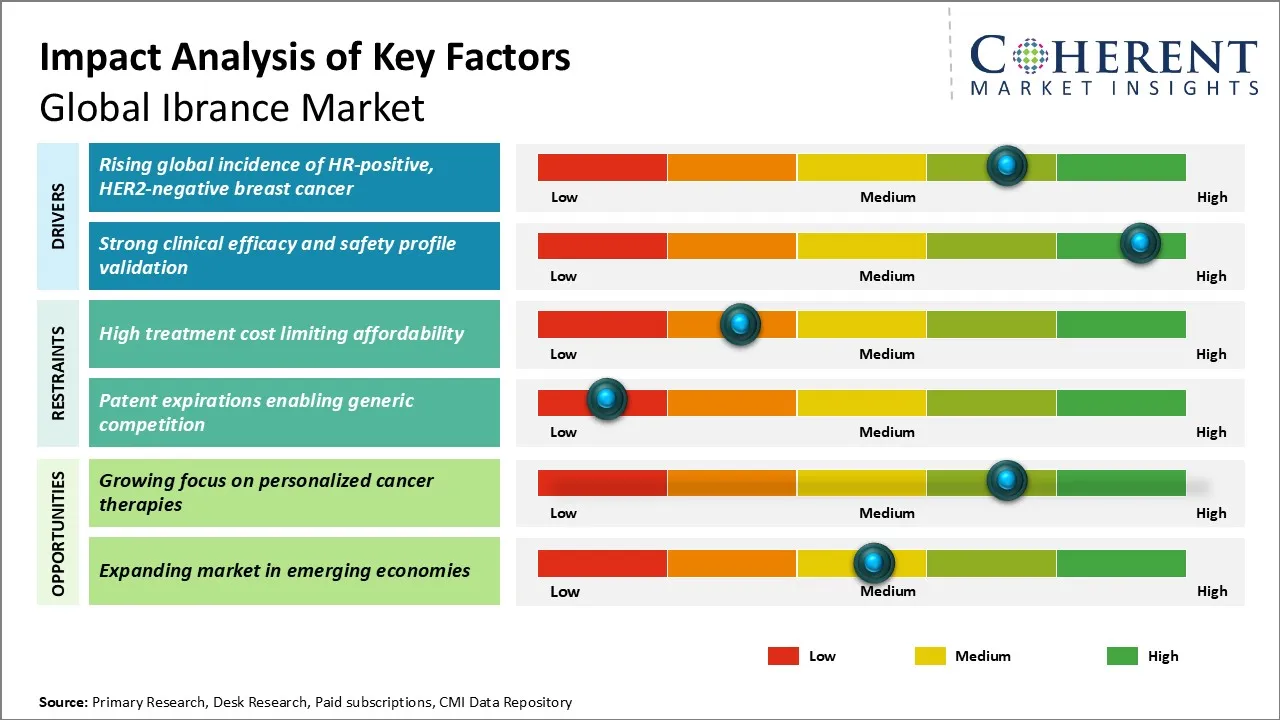 Impact Analysis of Key Factors
Global Ibrance Market

COHERENT
MARKET INSIGHTS

DRIVERS

Rising global incidence of HR-positive, HER2-negative breast cancer

Low Medium High

Strong clinical efficacy and safety profile validation

Low Medium High

RESTRAINTS

High treatment cost limiting affordability

Low Medium High

Patent expirations enabling generic competition

Low Medium High

OPPORTUNITIES

Growing focus on personalized cancer therapies

Low Medium High

Expanding market in emerging economies

Low Medium High

Low Medium High

Source: Primary Research, Desk Research, Paid subscriptions, CMI Data Repository